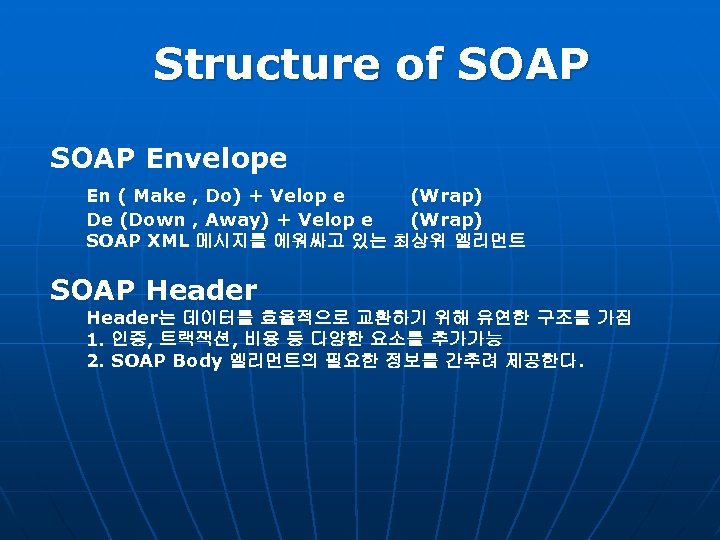 Structure of SOAP

SOAP Envelope

En ( Make , Do) + Velop e (Wrap)
De (Down , Away) + Velop e (Wrap)
SOAP XML 메시지를 에워싸고 있는 최상위 엘리먼트

SOAP Header

Header는 데이터를 효율적으로 교환하기 위해 유연한 구조를 가짐
1. 인증, 트랙잭션, 비용 등 다양한 요소를 추가가능
2. SOAP Body 엘리먼트의 필요한 정보를 간추려 제공한다.